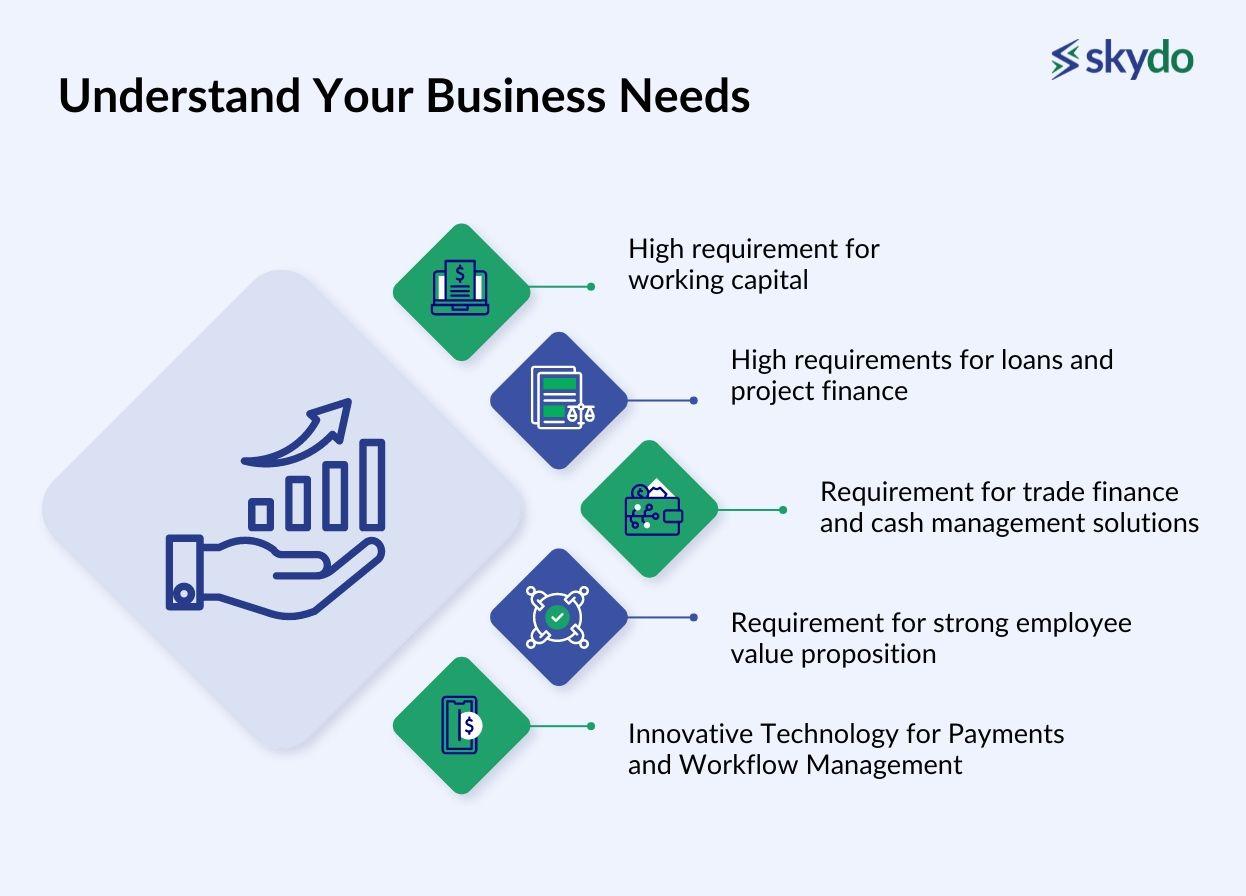 skydo

Understand Your Business Needs

High requirement for working capital

High requirements for loans and project finance

Requirement for trade finance and cash management solutions

Requirement for strong employee value proposition

Innovative Technology for Payments and Workflow Management